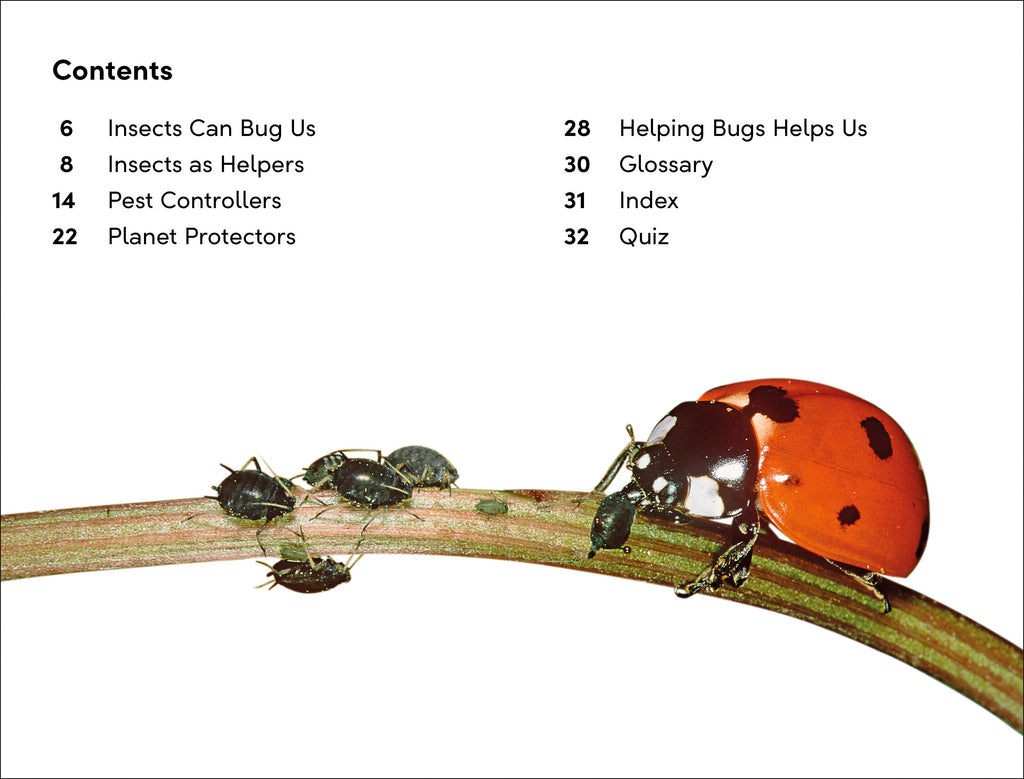 Contents

6 Insects Can Bug Us
8 Insects as Helpers
14 Pest Controllers
22 Planet Protectors

28 Helping Bugs Helps Us
30 Glossary
31 Index
32 Quiz